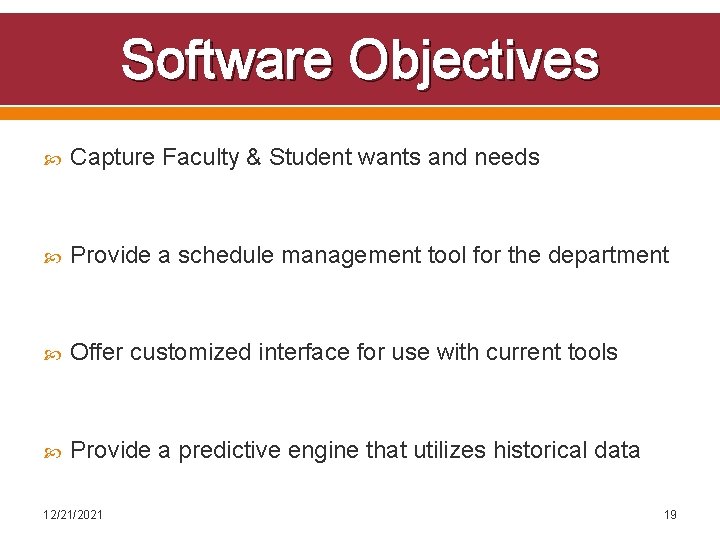 Software Objectives

Capture Faculty & Student wants and needs

Provide a schedule management tool for the department

Offer customized interface for use with current tools

Provide a predictive engine that utilizes historical data

12/21/2021

19